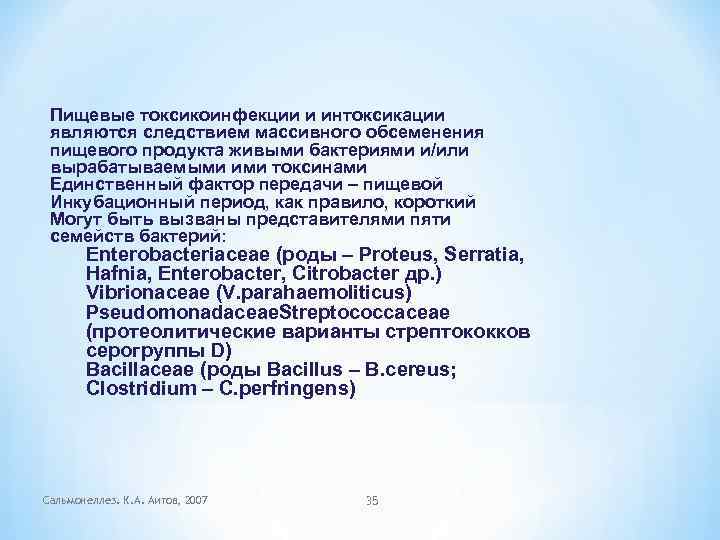 Пищевые токсикоинфекции и интоксикации являются следствием массивного обсеменения пищевого продукта живыми бактериями и/или вырабатываемыми ими токсинами
Единственный фактор передачи – пищевой
Инкубационный период, как правило, короткий
Могут быть вызваны представителями пяти семейств бактерий:
Enterobacteriaceae (роды – Proteus, Serratia, Hafnia, Enterobacter, Citrobacter др.)
Vibrionaceae (V.parahaemoliticus)
PseudomonadaceaeStreptococcaceae (протеолитические варианты стрептококков серогруппы D)
Bacillaceae (роды Bacillus – B.cereus; Clostridium – C.perfringens)

Сальмонеллез. К.А. Аитов, 2007

35